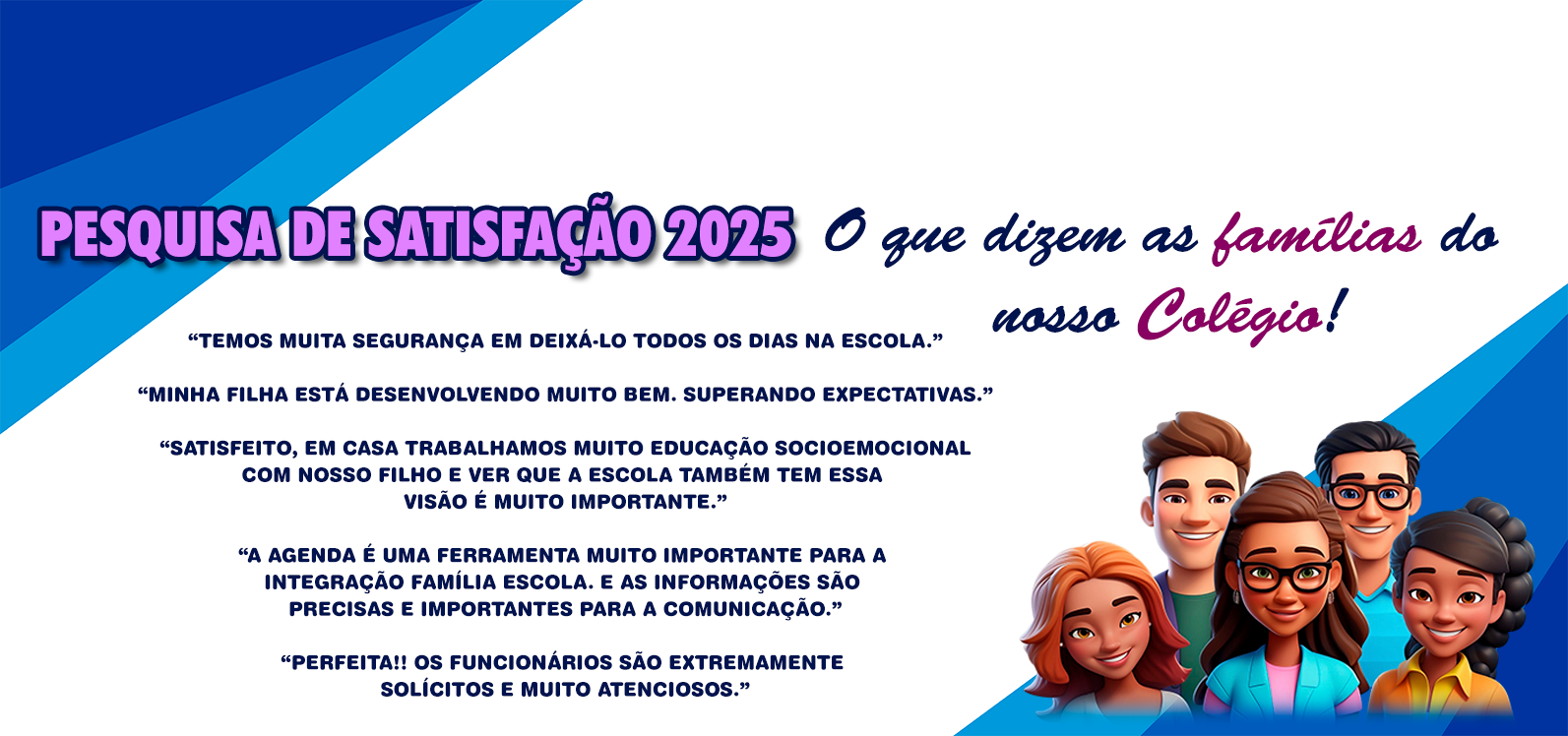 PESQUISA DE SATISFAÇÃO 2025

O que dizem as famílias do nosso Colégio!

“TEMOS MUITA SEGURANÇA EM DEIXÁ-LO TODOS OS DIAS NA ESCOLA.”

“MINHA FILHA ESTÁ DESENVOLVENDO MUITO BEM. SUPERANDO EXPECTATIVAS.”

“SATISFEITO, EM CASA TRABALHAMOS MUITO EDUCAÇÃO SOCIOEMOCIONAL COM NOSSO FILHO E VER QUE A ESCOLA TAMBÉM TEM ESSA VISÃO É MUITO IMPORTANTE.”

“A AGENDA É UMA FERRAMENTA MUITO IMPORTANTE PARA A INTEGRAÇÃO FAMÍLIA ESCOLA. E AS INFORMAÇÕES SÃO PRECISAS E IMPORTANTES PARA A COMUNICAÇÃO.”

“PERFEITA!! OS FUNCIONÁRIOS SÃO EXTREMAMENTE SOLÍCITOS E MUITO ATENCIOSOS.”